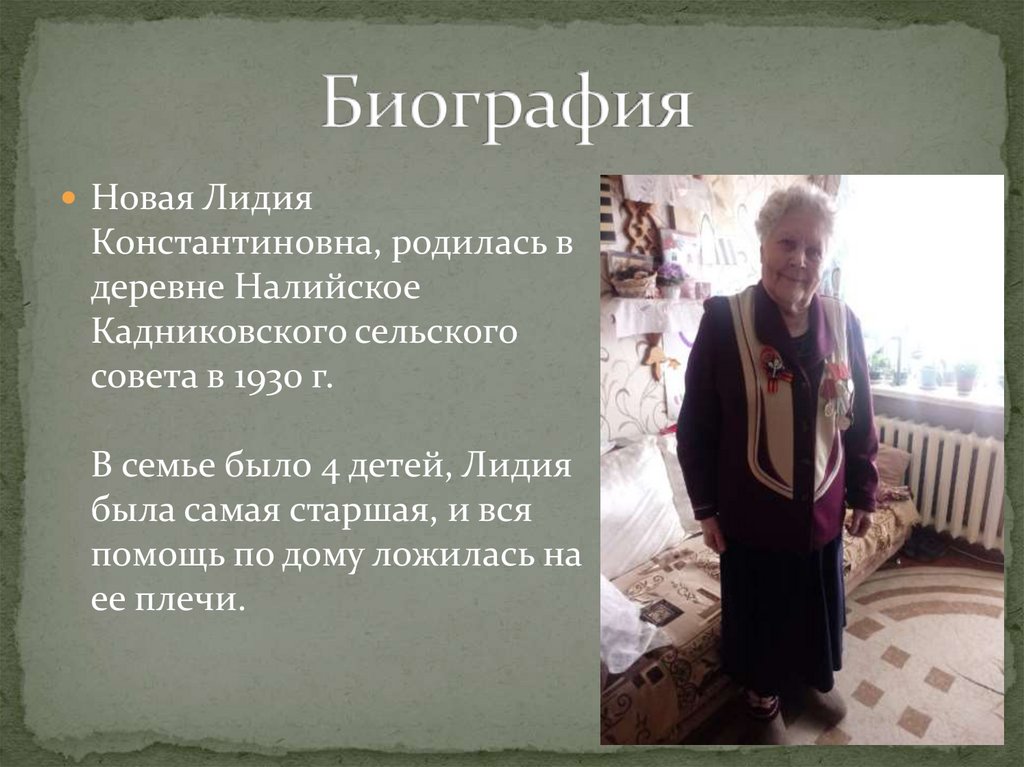 Биография

Новая Лидия Константиновна, родилась в деревне Налийское Кадниковского сельского совета в 1930 г.

В семье было 4 детей, Лидия была самая старшая, и вся помощь по дому ложилась на ее плечи.